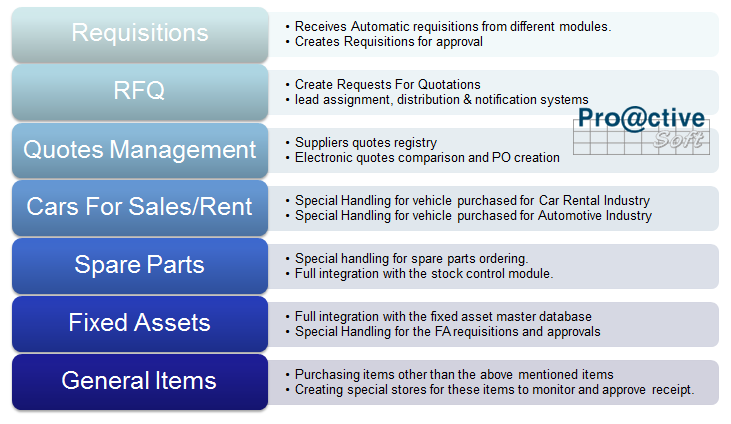 Requisitions

• Receives Automatic requisitions from different modules.
• Creates Requisitions for approval

RFQ

• Create Requests For Quotations
• lead assignment, distribution & notification systems

Pro@ctive
Soft

Quotes Management

• Suppliers quotes registry
• Electronic quotes comparison and PO creation

Cars For Sales/Rent

• Special Handling for vehicle purchased for Car Rental Industry
• Special Handling for vehicle purchased for Automotive Industry

Spare Parts

• Special handling for spare parts ordering.
• Full integration with the stock control module.

Fixed Assets

• Full integration with the fixed asset master database
• Special Handling for the FA requisitions and approvals

General Items

• Purchasing items other than the above mentioned items
• Creating special stores for these items to monitor and approve receipt.